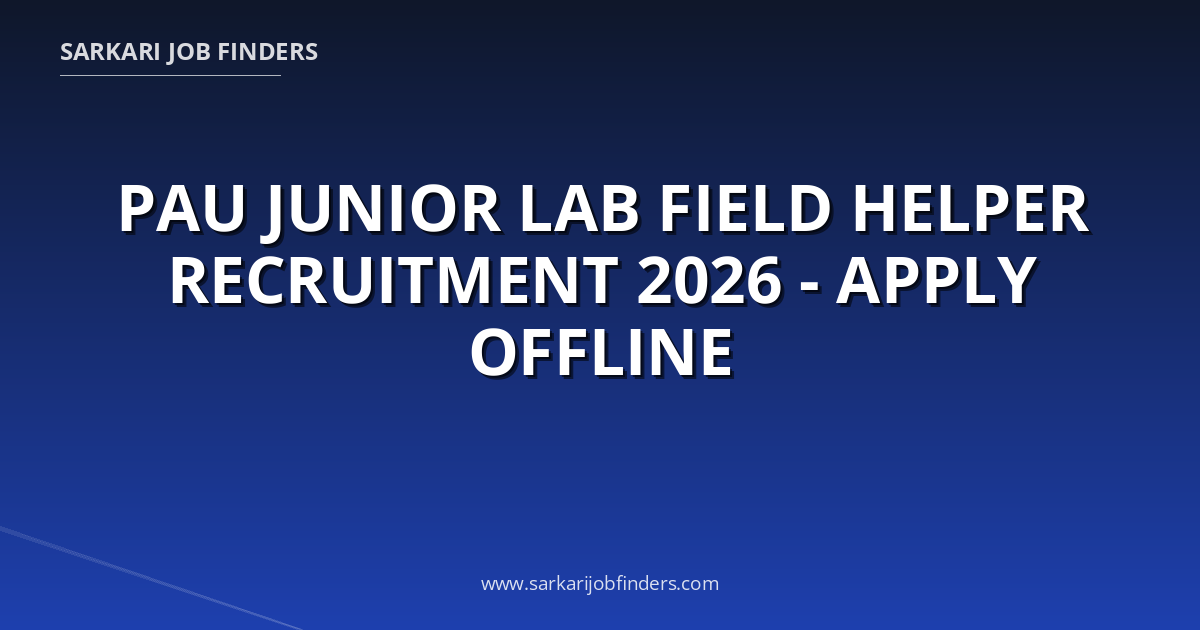 SARKARI JOB FINDERS

PAU JUNIOR LAB FIELD HELPER RECRUITMENT 2026 - APPLY OFFLINE

www.sarkarijobfinders.com